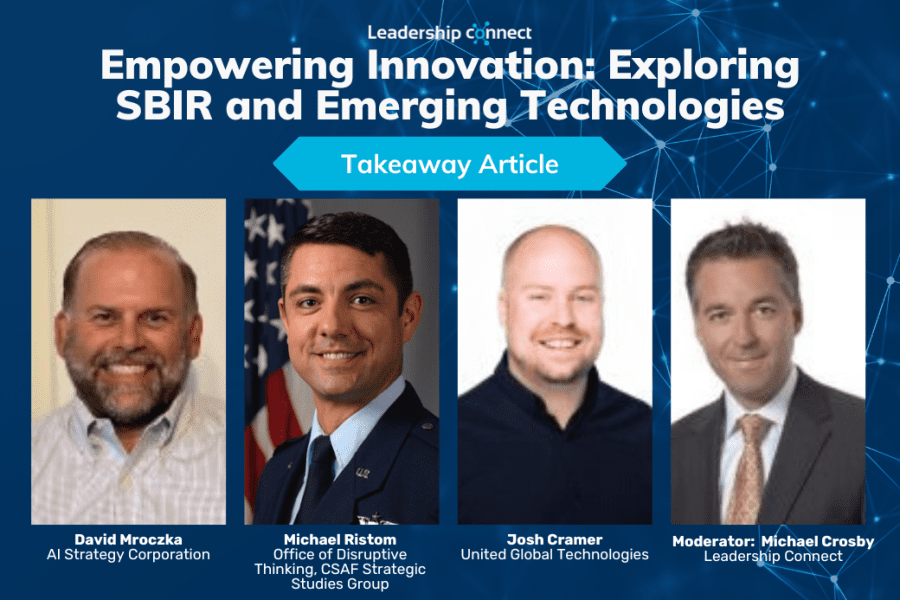 Leadership connect

Empowering Innovation: Exploring SBIR and Emerging Technologies

Takeaway Article

David Mroczka
AI Strategy Corporation

Michael Ristom
Office of Disruptive Thinking, CSAF Strategic Studies Group

Josh Cramer
United Global Technologies

Moderator: Michael Crosby
Leadership Connect